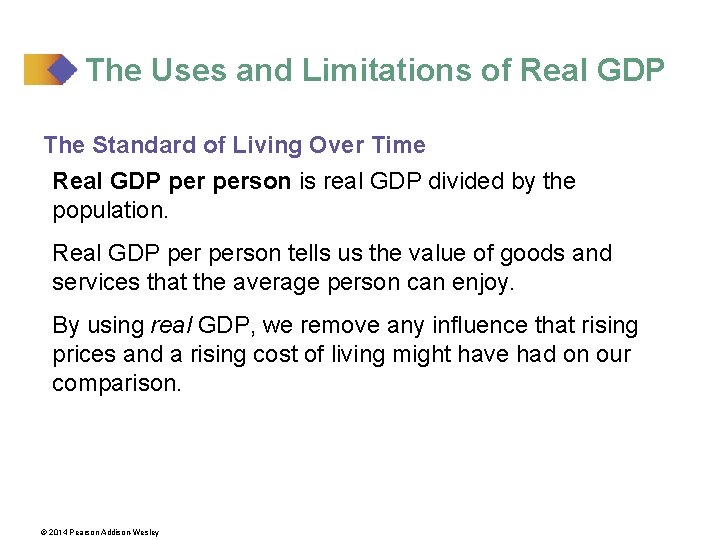 The Uses and Limitations of Real GDP

The Standard of Living Over Time

Real GDP per person is real GDP divided by the population.

Real GDP per person tells us the value of goods and services that the average person can enjoy.

By using real GDP, we remove any influence that rising prices and a rising cost of living might have had on our comparison.

© 2014 Pearson Addison-Wesley